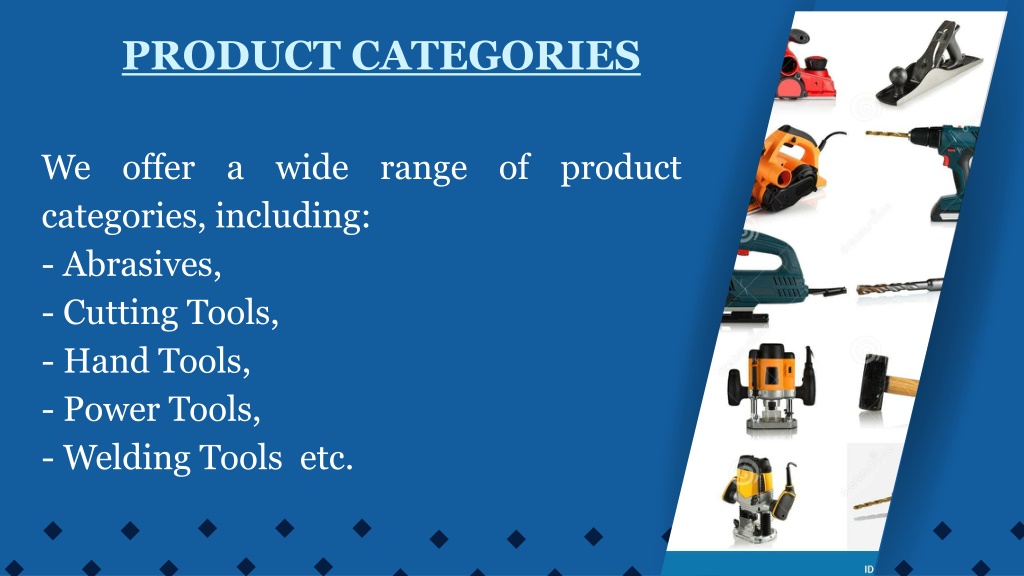 PRODUCT CATEGORIES

We offer a wide range of product categories, including:
- Abrasives,
- Cutting Tools,
- Hand Tools,
- Power Tools,
- Welding Tools etc.

ID